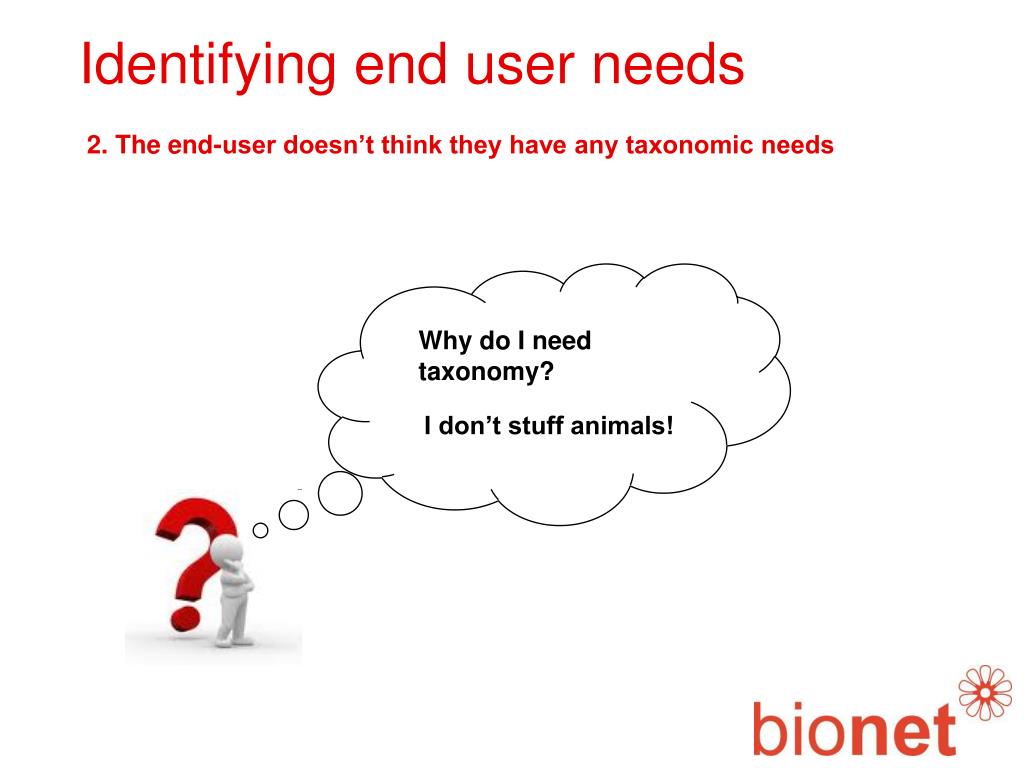 Identifying end user needs

2. The end-user doesn't think they have any taxonomic needs

Why do I need taxonomy?

I don't stuff animals!

bionet